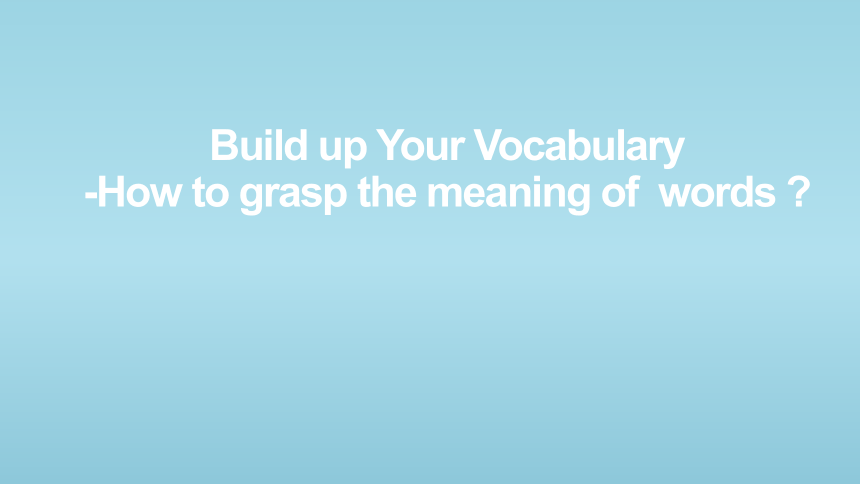 Build up Your Vocabulary
-How to grasp the meaning of words ?